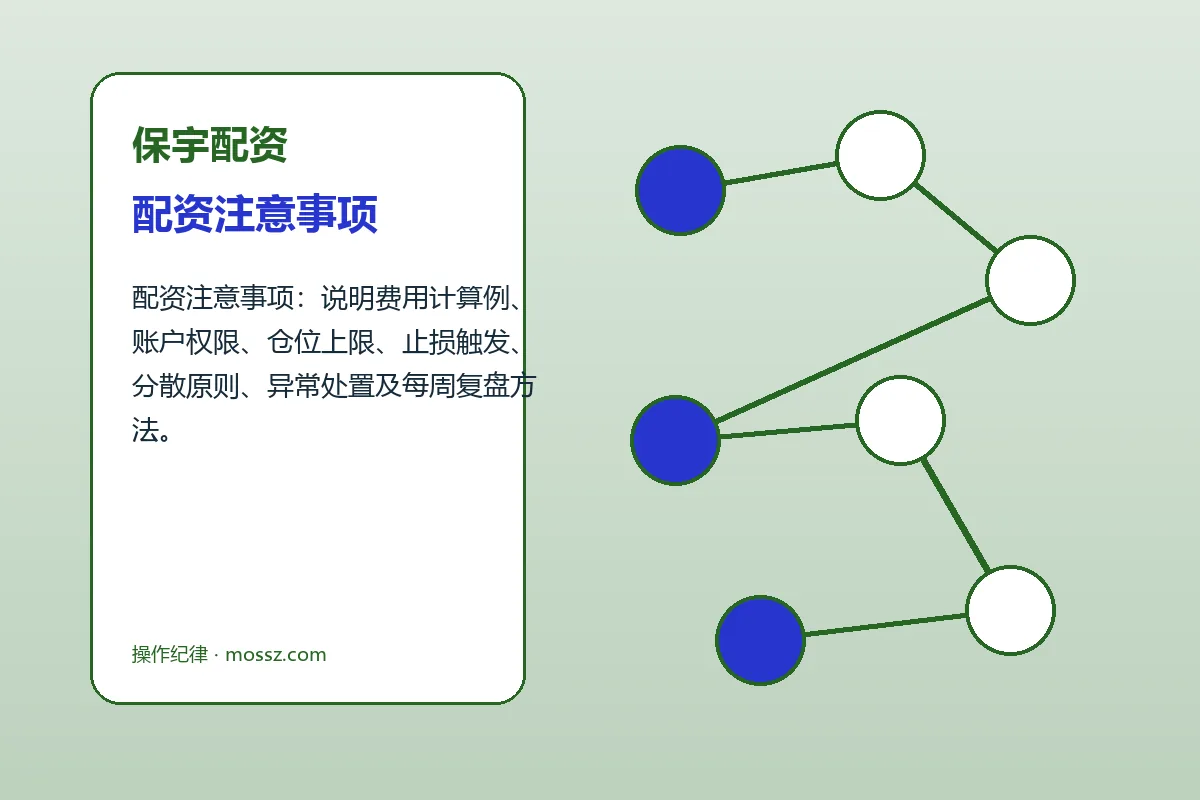 保宇配资

配资注意事项

配资注意事项：说明费用计算例、账户权限、仓位上限、止损触发、分散原则、异常处置及每周复盘方法。

操作纪律 · mossz.com